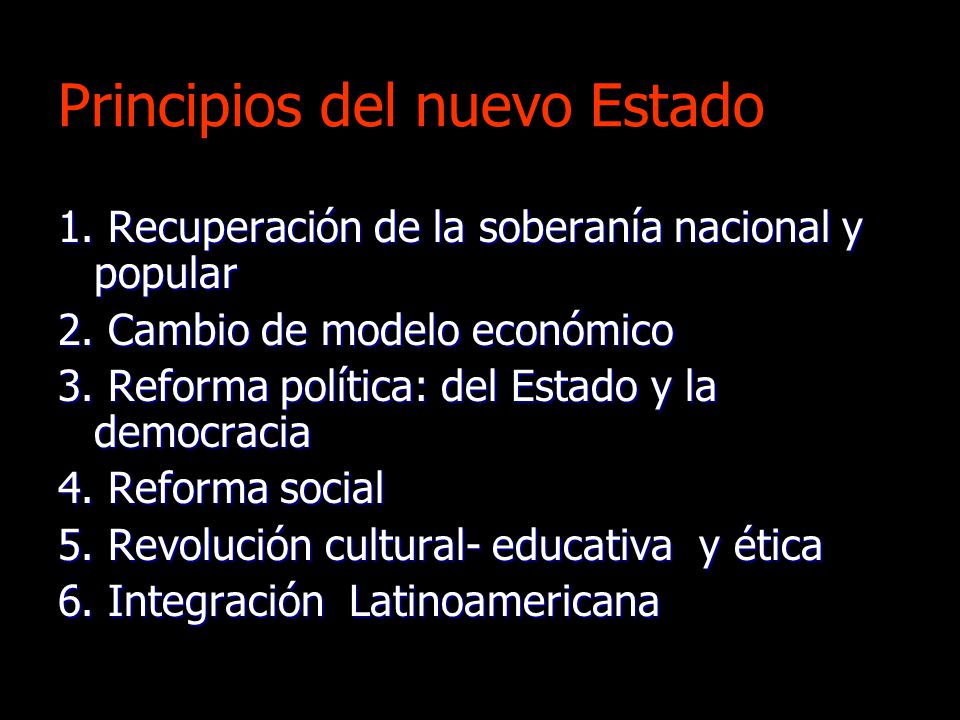 Principios del nuevo Estado

1. Recuperación de la soberanía nacional y popular
2. Cambio de modelo económico
3. Reforma política: del Estado y la democracia
4. Reforma social
5. Revolución cultural- educativa y ética
6. Integración Latinoamericana